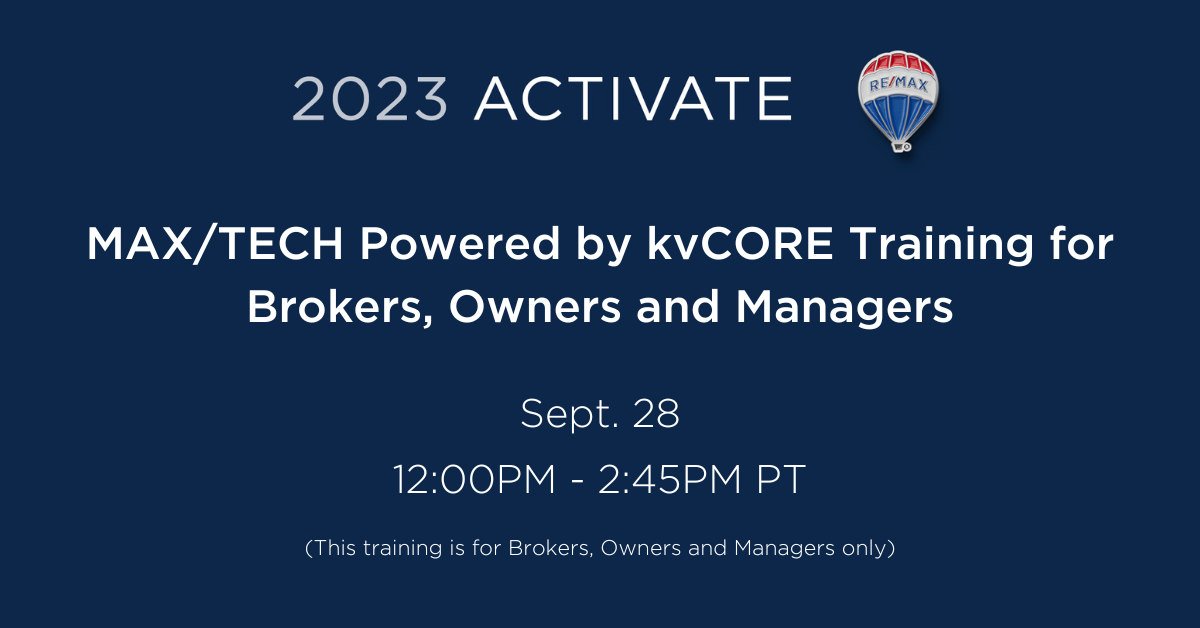 2023 ACTIVATE

RE/MAX

MAX/TECH Powered by kvCORE Training for Brokers, Owners and Managers

Sept. 28

12:00PM - 2:45PM PT

(This training is for Brokers, Owners and Managers only)